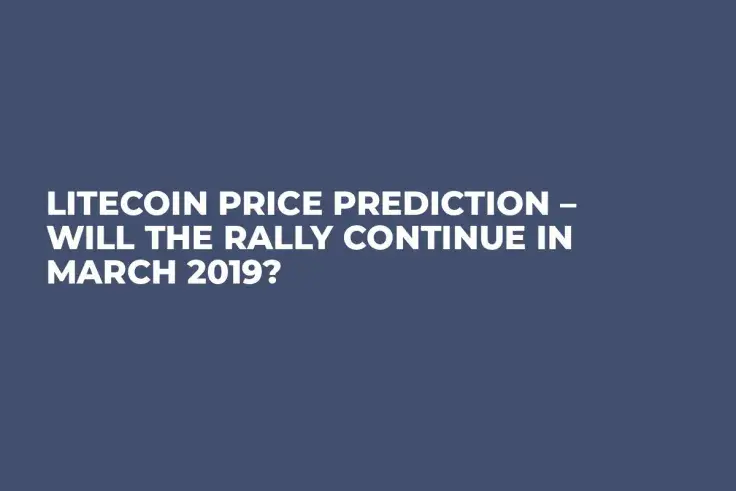 LITECOIN PRICE PREDICTION – WILL THE RALLY CONTINUE IN MARCH 2019?